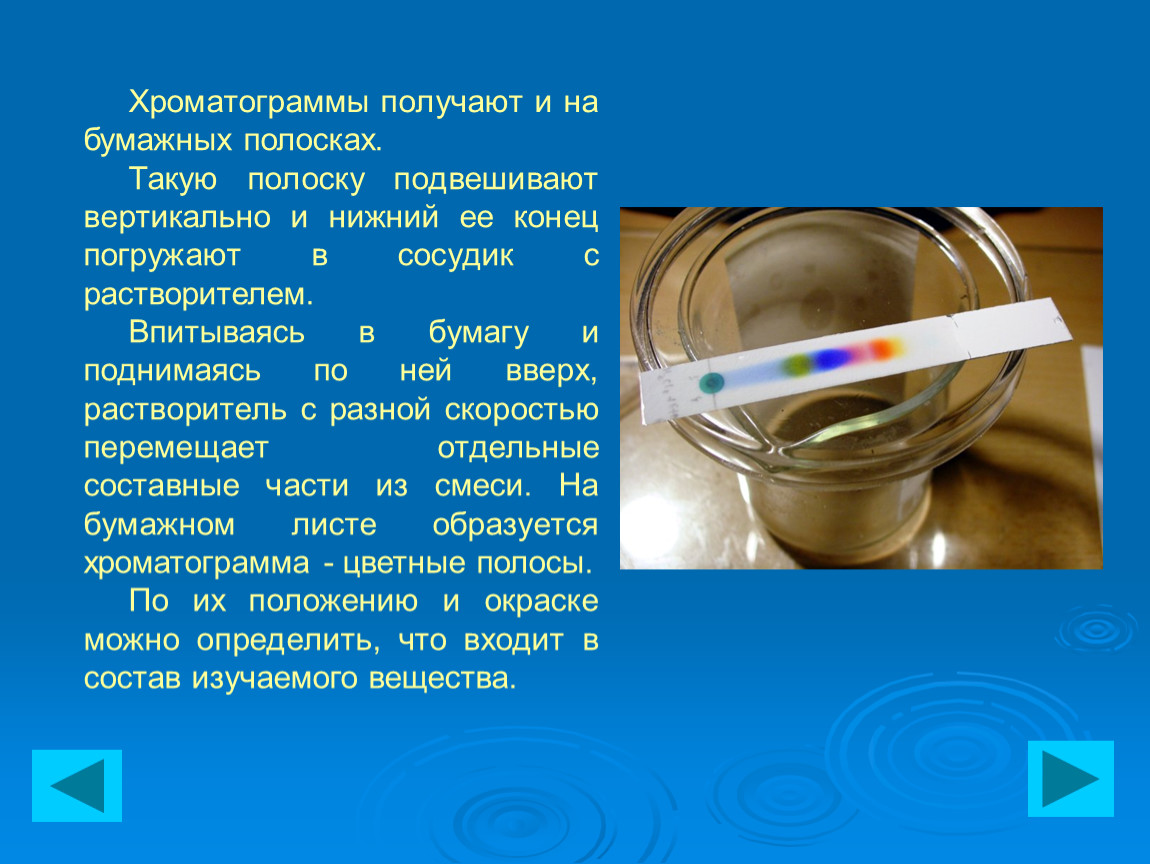 Хроматограммы получают и на бумажных полосках.

Такую полоску подвешивают вертикально и нижний ее конец погружают в сосудик с растворителем.

Впитываясь в бумагу и поднимаясь по ней вверх, растворитель с разной скоростью перемещает отдельные составные части из смеси. На бумажном листе образуется хроматограмма - цветные полосы.

По их положению и окраске можно определить, что входит в состав изучаемого вещества.